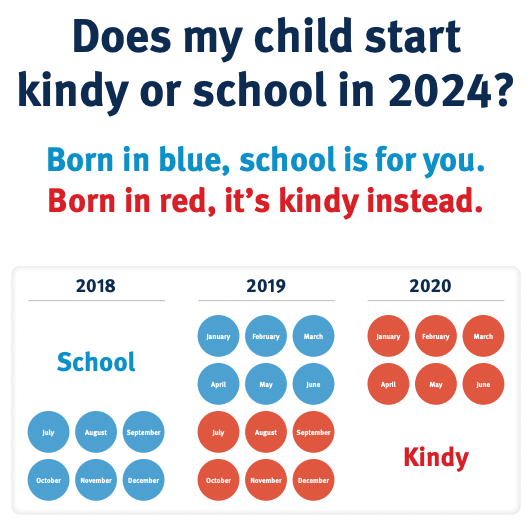 Does my child start kindy or school in 2024?

Born in blue, school is for you.
Born in red, it's kindy instead.

2018

School

July August September
October November December

2019

January February March
April May June
July August September
October November December

2020

January February March
April May June

Kindy